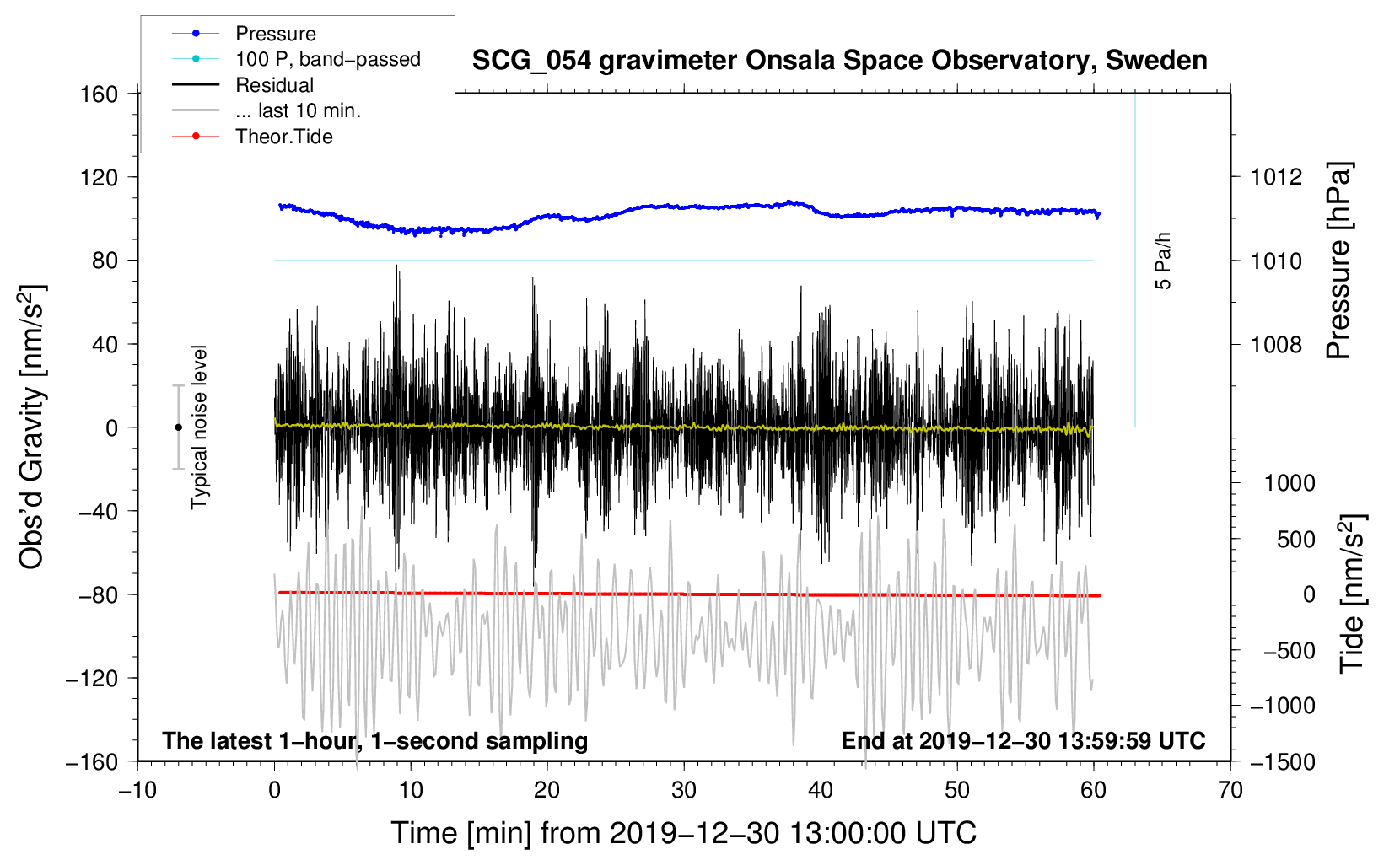 Pressure
100 P, band−passed
Residual
... last 10 min.
Theor.Tide

SCG_054 gravimeter Onsala Space Observatory, Sweden

160
120
80
40
0
−40
−80
−120
−160

Obs'd Gravity [nm/s$^2$]

Typical noise level

5 Pa/h

1012
1010
1008

Pressure [hPa]

1000
500
0
−500
−1000
−1500

Tide [nm/s$^2$]

The latest 1−hour, 1−second sampling

End at 2019−12−30 13:59:59 UTC

−10
0
10
20
30
40
50
60
70

Time [min] from 2019−12−30 13:00:00 UTC